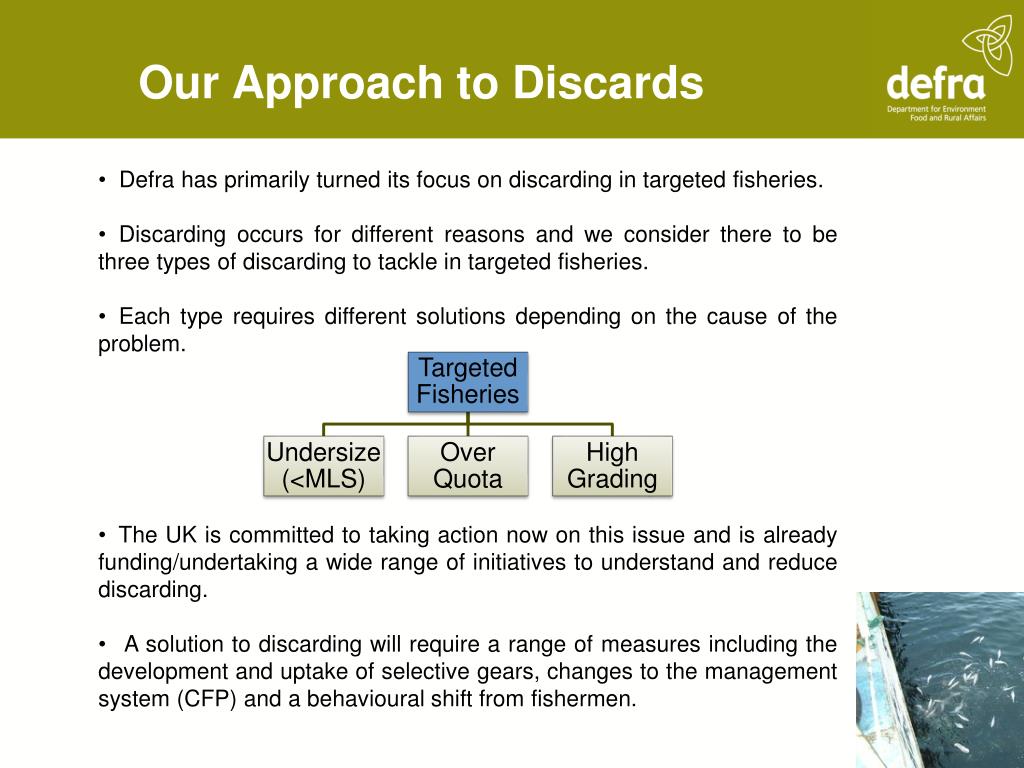 Our Approach to Discards

defra
Department for Environment Food and Rural Affairs

• Defra has primarily turned its focus on discarding in targeted fisheries.

• Discarding occurs for different reasons and we consider there to be three types of discarding to tackle in targeted fisheries.

• Each type requires different solutions depending on the cause of the problem.

Targeted Fisheries

Undersize (<MLS)

Over Quota

High Grading

• The UK is committed to taking action now on this issue and is already funding/undertaking a wide range of initiatives to understand and reduce discarding.

• A solution to discarding will require a range of measures including the development and uptake of selective gears, changes to the management system (CFP) and a behavioural shift from fishermen.